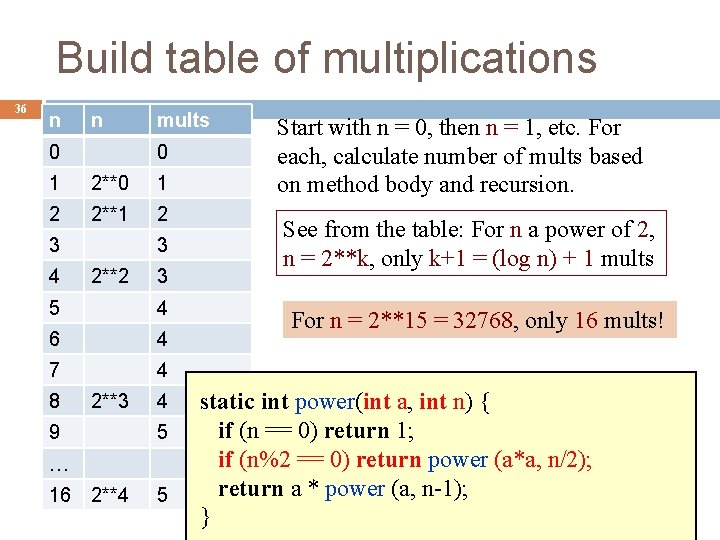 Build table of multiplications

36

| n | n | mults |
|---|---|---|
| 0 | | 0 |
| 1 | 2**0 | 1 |
| 2 | 2**1 | 2 |
| 3 | | 3 |
| 4 | 2**2 | 3 |
| 5 | | 4 |
| 6 | | 4 |
| 7 | | 4 |
| 8 | 2**3 | 4 |
| 9 | | 5 |
| … | | |
| 16 | 2**4 | 5 |

Start with n = 0, then n = 1, etc. For each, calculate number of mults based on method body and recursion.

See from the table: For n a power of 2, n = 2**k, only k+1 = (log n) + 1 mults

For n = 2**15 = 32768, only 16 mults!

static int power(int a, int n) {
if (n == 0) return 1;
if (n%2 == 0) return power (a*a, n/2);
return a * power (a, n-1);
}